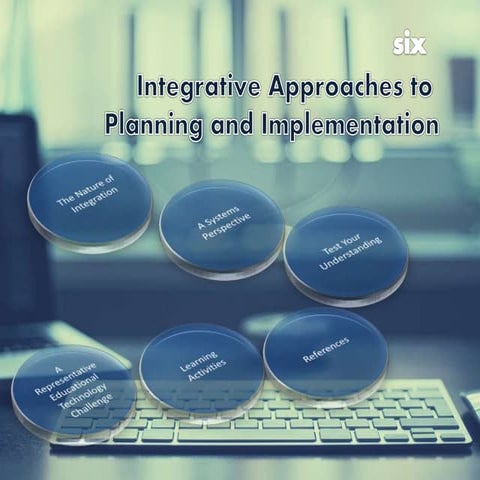 six

Integrative Approaches to Planning and Implementation

The Nature of Integration

A Systems Perspective

Test Your Understanding

A Representative Educational Technology Challenge

Learning Activities

References